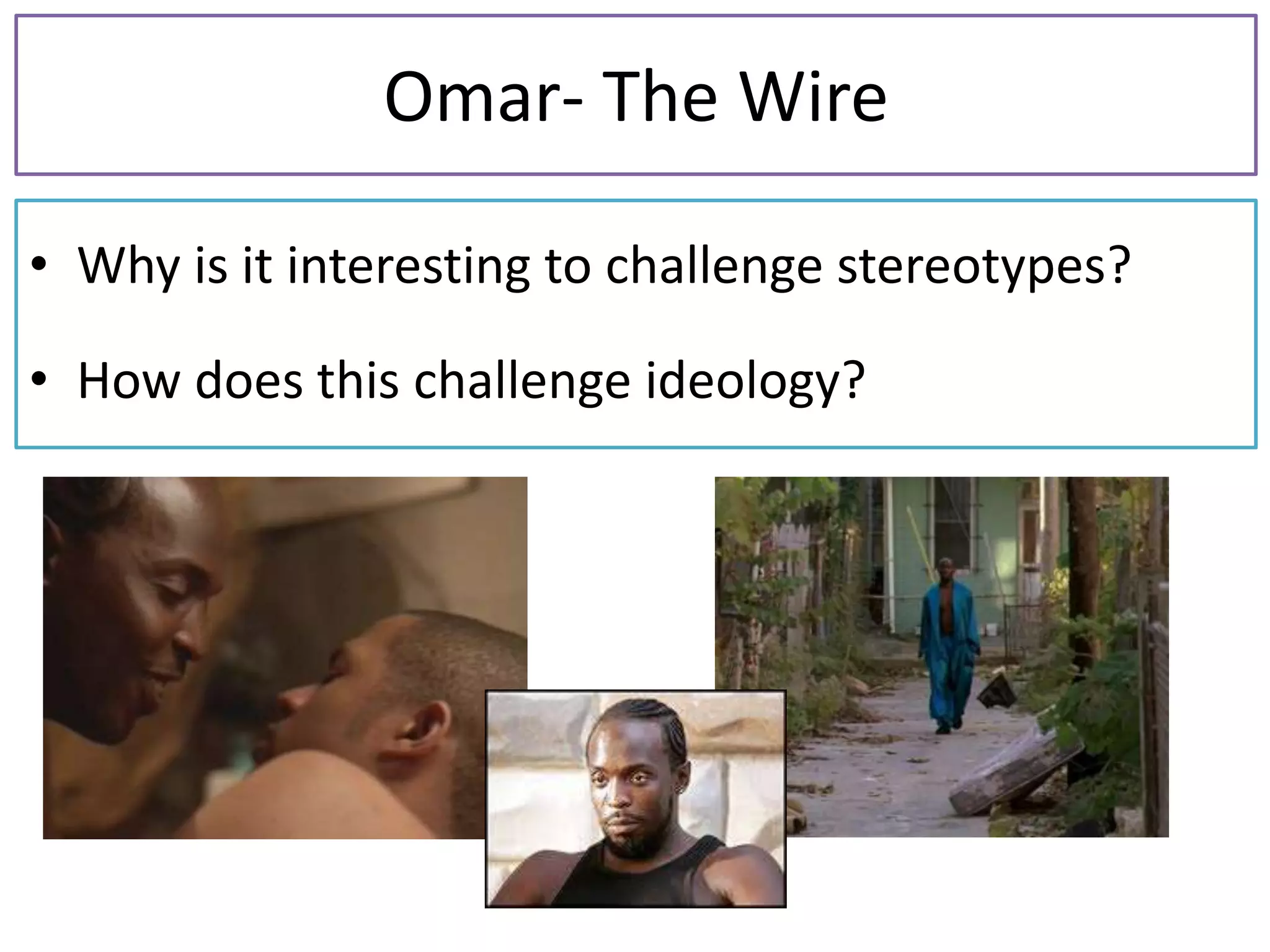 Omar- The Wire

• Why is it interesting to challenge stereotypes?

• How does this challenge ideology?